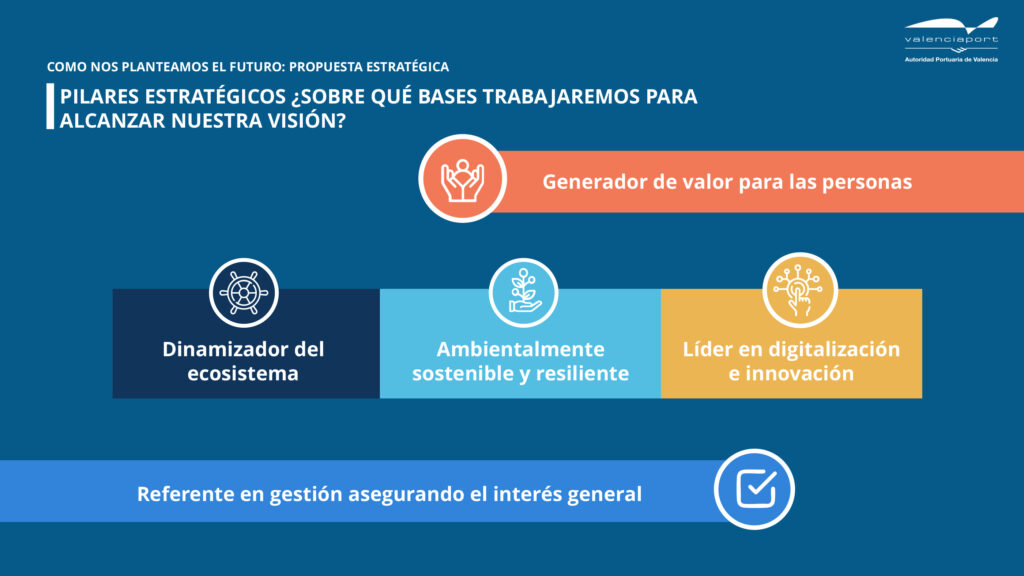 valenciaport
Autoridad Portuaria de Valencia

COMO NOS PLANTEAMOS EL FUTURO: PROPUESTA ESTRATÉGICA

PILARES ESTRATÉGICOS ¿SOBRE QUÉ BASES TRABAJAREMOS PARA ALCANZAR NUESTRA VISIÓN?

Generador de valor para las personas

Dinamizador del ecosistema

Ambientalmente sostenible y resiliente

Líder en digitalización e innovación

Referente en gestión asegurando el interés general